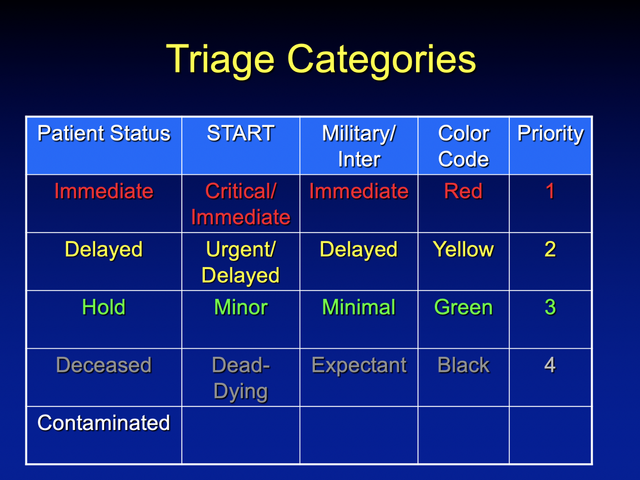 Triage Categories

| Patient Status | START | Military/ Inter | Color Code | Priority |
|---|---|---|---|---|
| Immediate | Critical/ Immediate | Immediate | Red | 1 |
| Delayed | Urgent/ Delayed | Delayed | Yellow | 2 |
| Hold | Minor | Minimal | Green | 3 |
| Deceased | Dead-Dying | Expectant | Black | 4 |
| Contaminated | | | | |